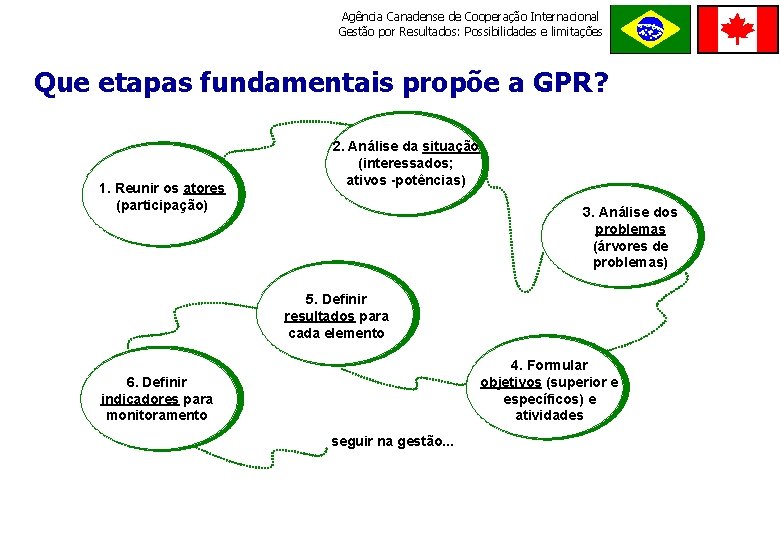 Agência Canadense de Cooperação Internacional
Gestão por Resultados: Possibilidades e limitações

Que etapas fundamentais propõe a GPR?

1. Reunir os atores (participação)

2. Análise da situação (interessados; ativos -potências)

3. Análise dos problemas (árvores de problemas)

4. Formular objetivos (superior e específicos) e atividades

5. Definir resultados para cada elemento

6. Definir indicadores para monitoramento

seguir na gestão...